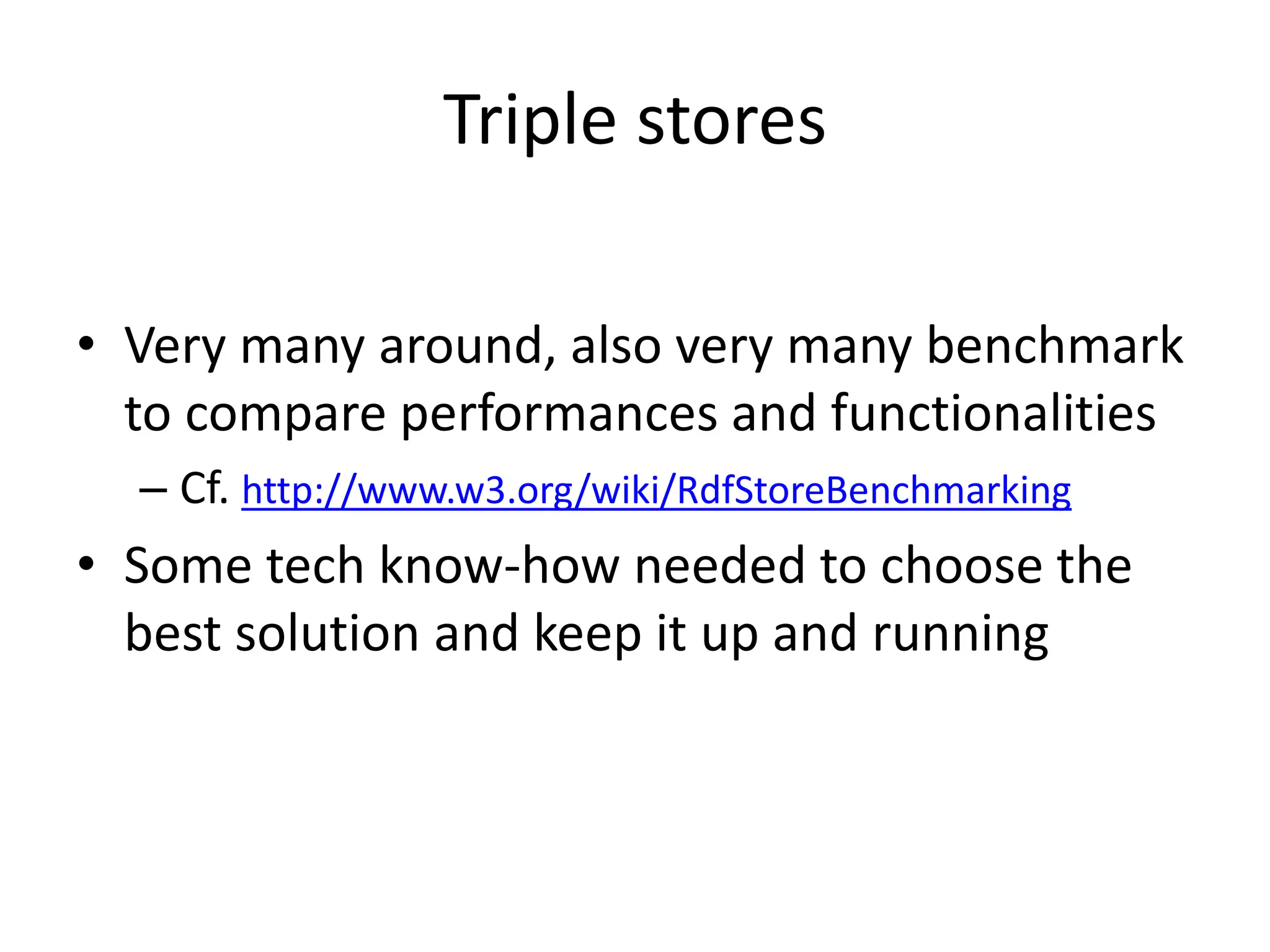 Triple stores

• Very many around, also very many benchmark to compare performances and functionalities

– Cf. http://www.w3.org/wiki/RdfStoreBenchmarking

• Some tech know-how needed to choose the best solution and keep it up and running